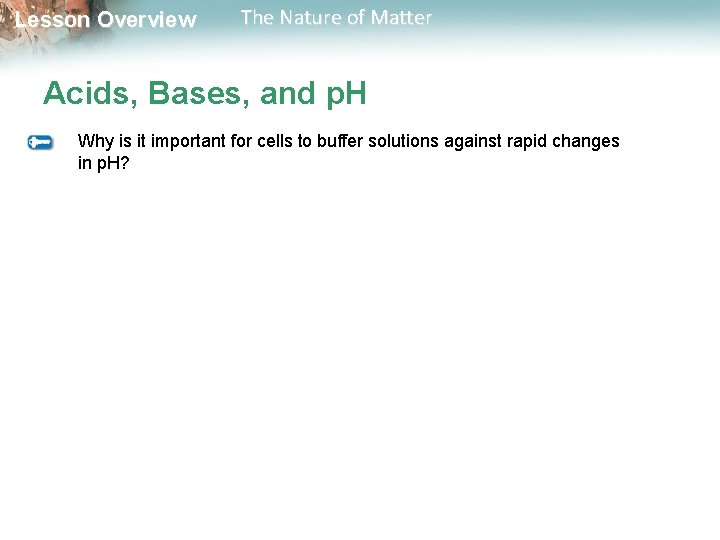 Lesson Overview The Nature of Matter

Acids, Bases, and pH

Why is it important for cells to buffer solutions against rapid changes in pH?